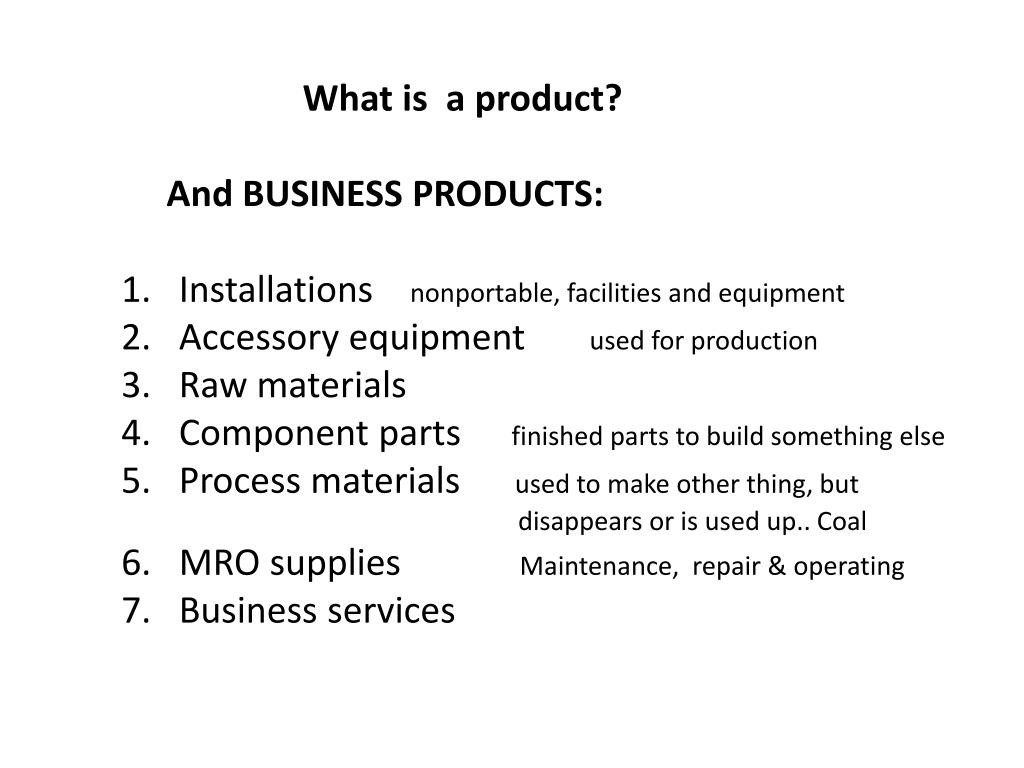 What is  a product?

And BUSINESS PRODUCTS:

1. Installations nonportable, facilities and equipment
2. Accessory equipment used for production
3. Raw materials
4. Component parts finished parts to build something else
5. Process materials used to make other thing, but disappears or is used up.. Coal
6. MRO supplies Maintenance,  repair & operating
7. Business services